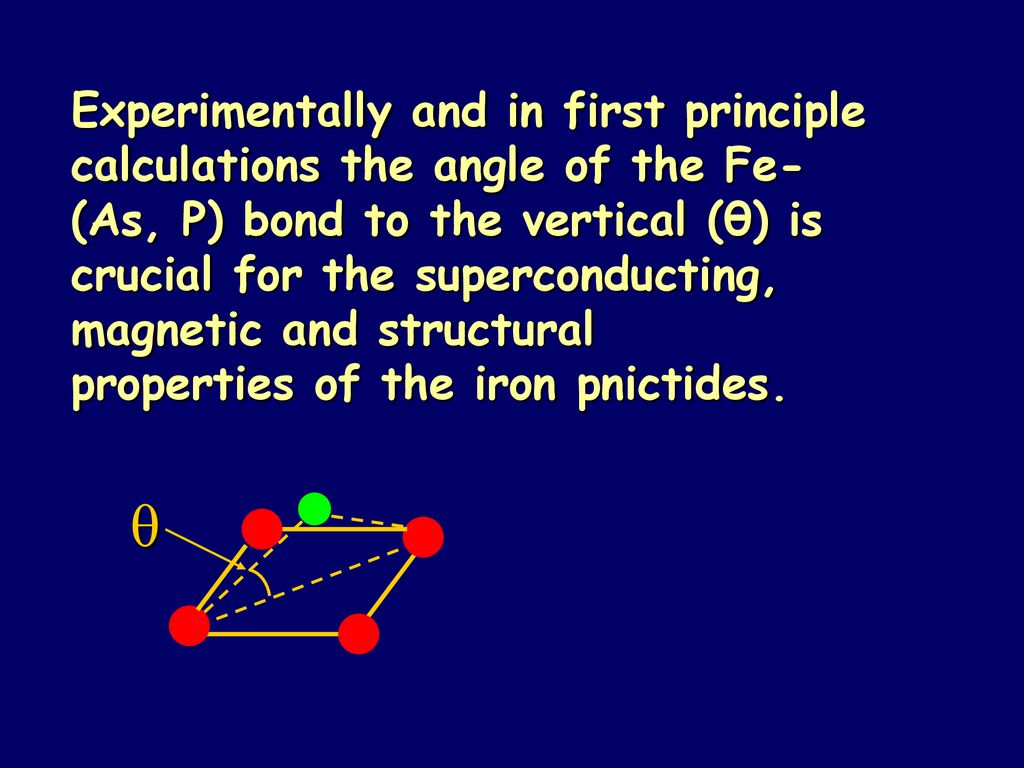 Experimentally and in first principle calculations the angle of the Fe-(As, P) bond to the vertical (θ) is crucial for the superconducting, magnetic and structural properties of the iron pnictides.

θ